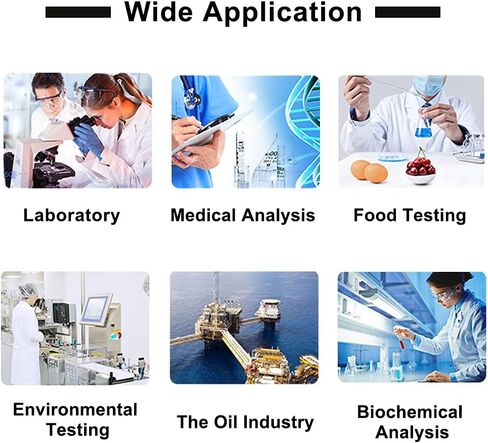 Wide Application

Laboratory

Medical Analysis

Food Testing

Environmental Testing

The Oil Industry

Biochemical Analysis